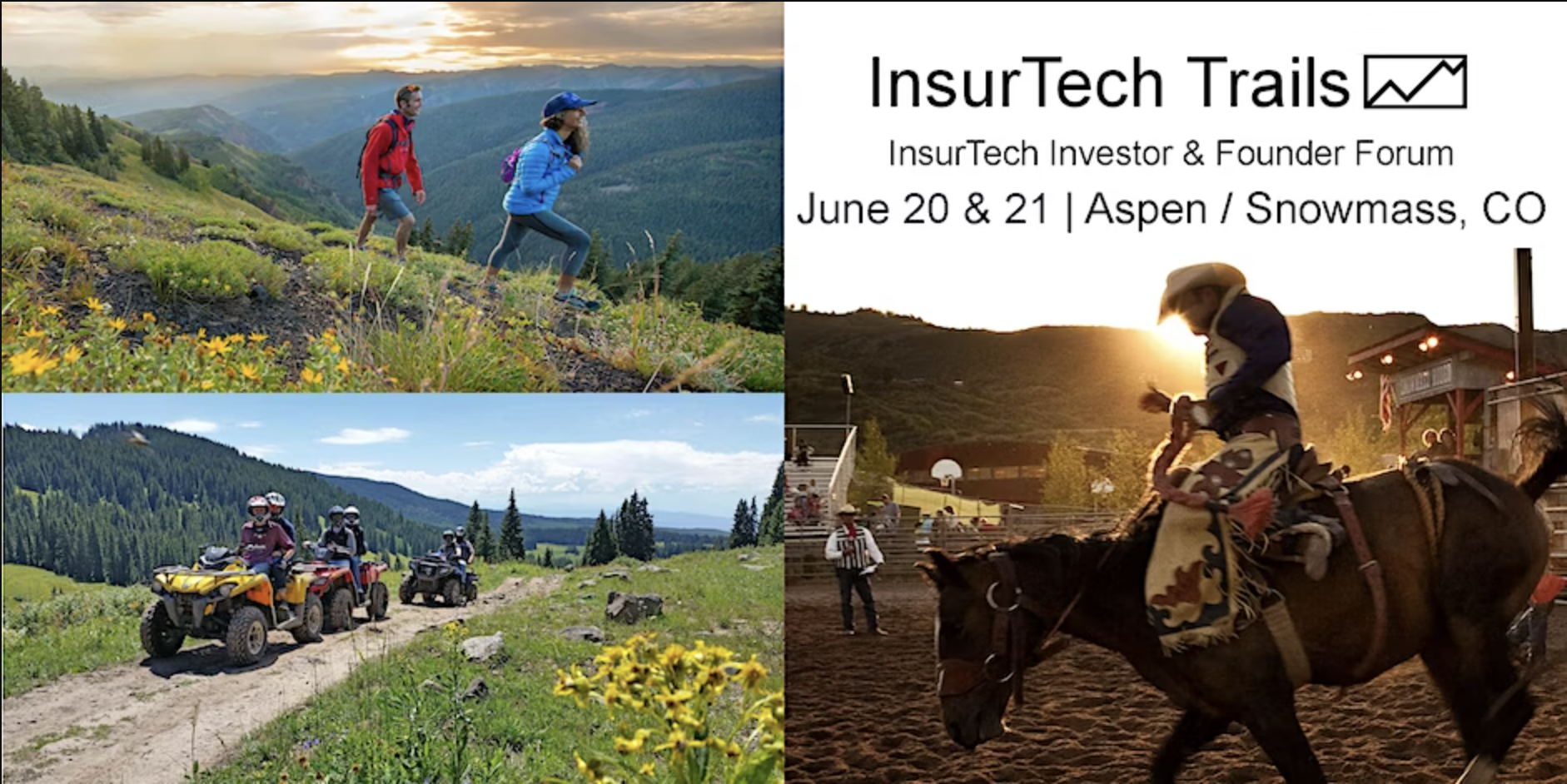 InsurTech Trails

InsurTech Investor & Founder Forum

June 20 & 21 | Aspen / Snowmass, CO